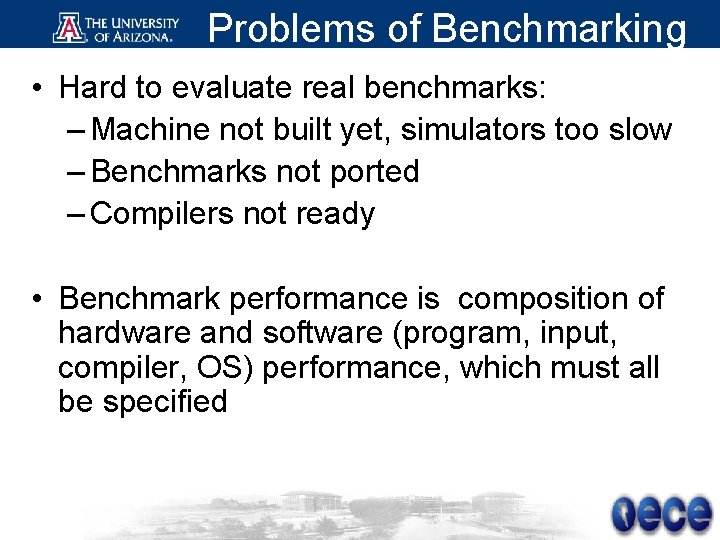 THE UNIVERSITY OF ARIZONA.

Problems of Benchmarking

• Hard to evaluate real benchmarks:
– Machine not built yet, simulators too slow
– Benchmarks not ported
– Compilers not ready

• Benchmark performance is composition of hardware and software (program, input, compiler, OS) performance, which must all be specified

ece